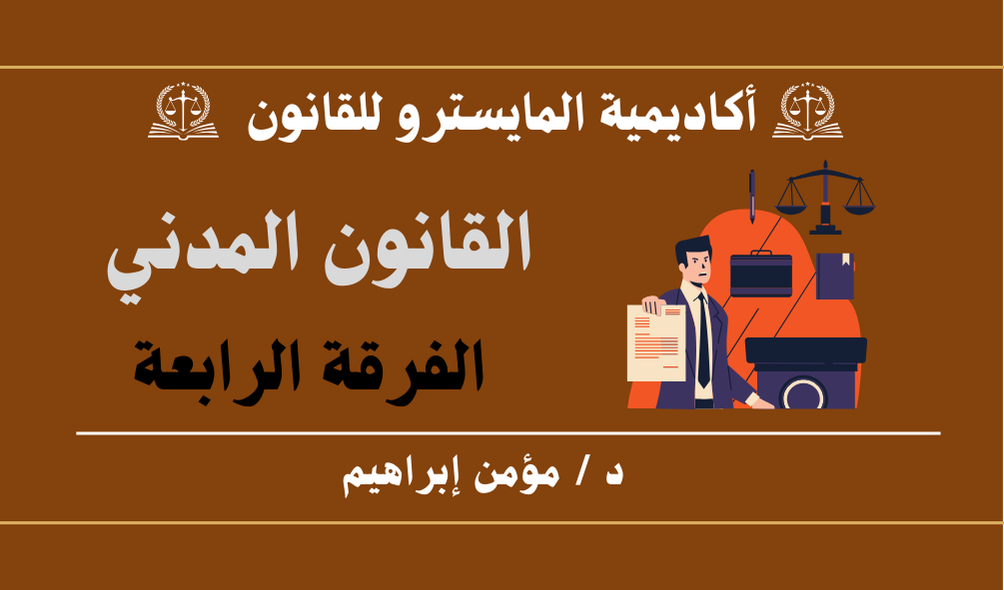 أكاديمية المايسترو للقانون

القانون المدني

الفرقة الرابعة

د / مؤمن إبراهيم